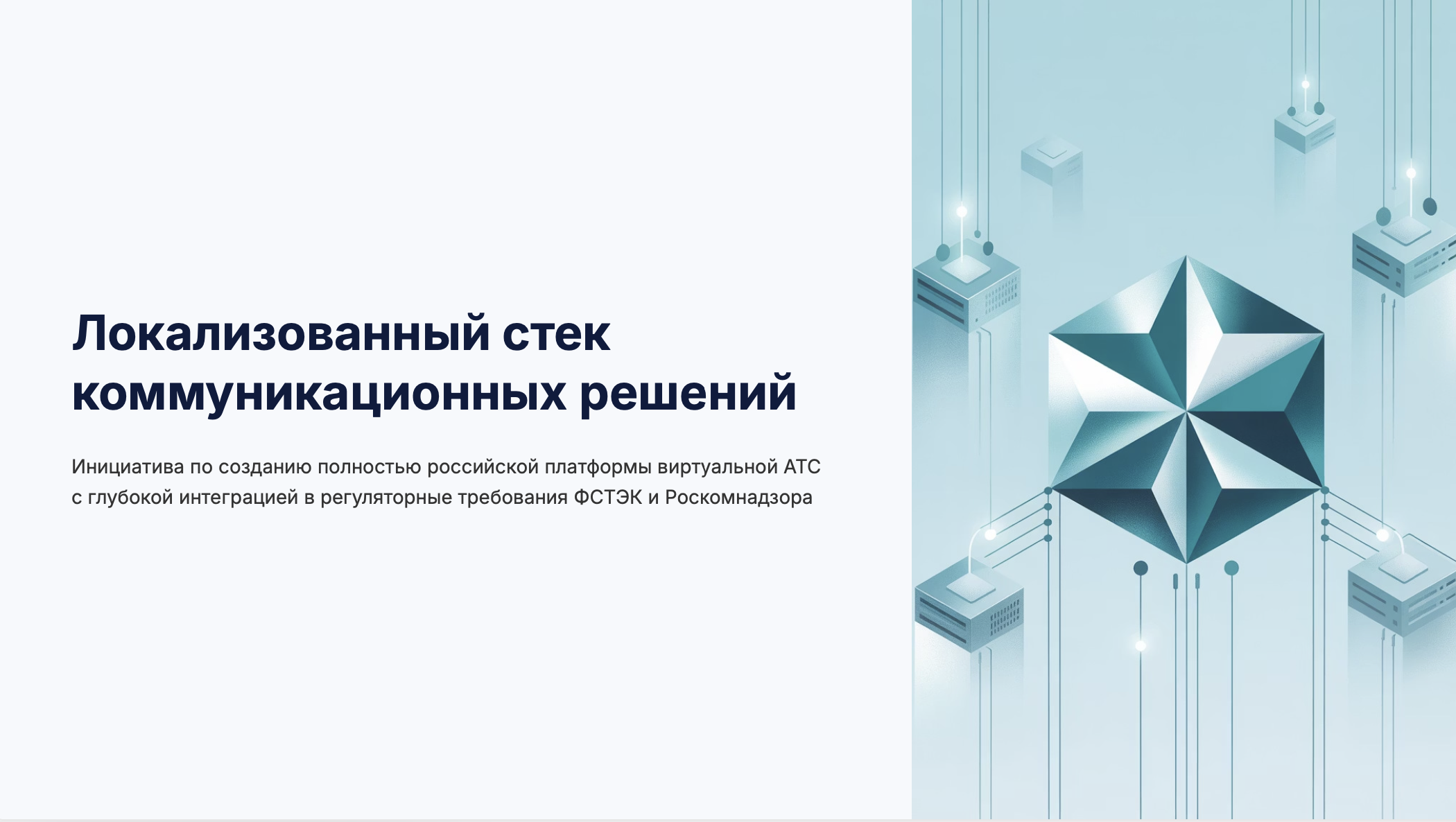 Локализованный стек коммуникационных решений

Инициатива по созданию полностью российской платформы виртуальной АТС с глубокой интеграцией в регуляторные требования ФСТЭК и Роскомнадзора